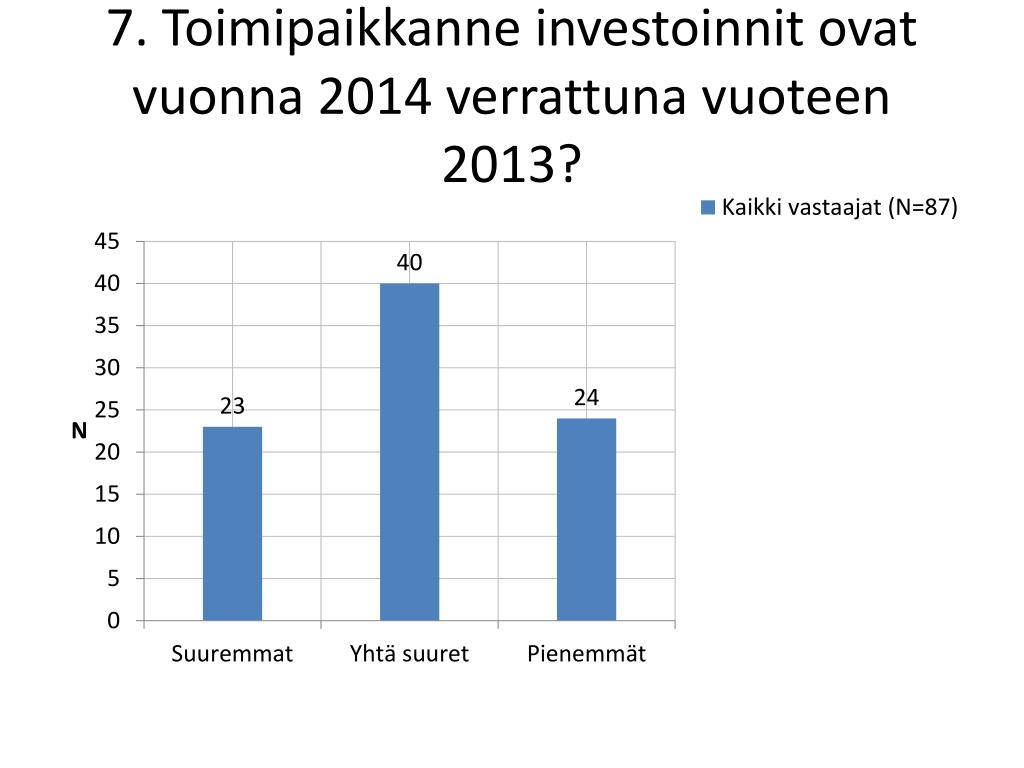 7. Toimipaikkanne investoinnit ovat vuonna 2014 verrattuna vuoteen 2013?

Kaikki vastaajat (N=87)

45
40
35
30
25
20
15
10
5
0

N

23
40
24

Suuremmat
Yhtä suuret
Pienemmät